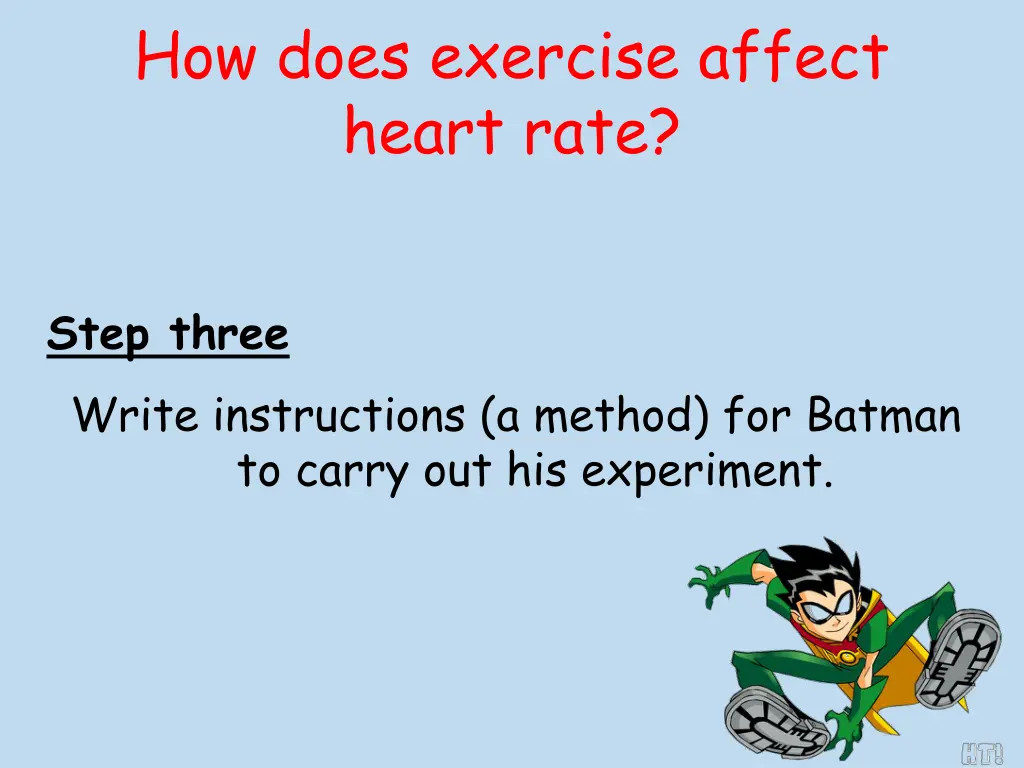 How does exercise affect heart rate?

Step three

Write instructions (a method) for Batman to carry out his experiment.

HT!